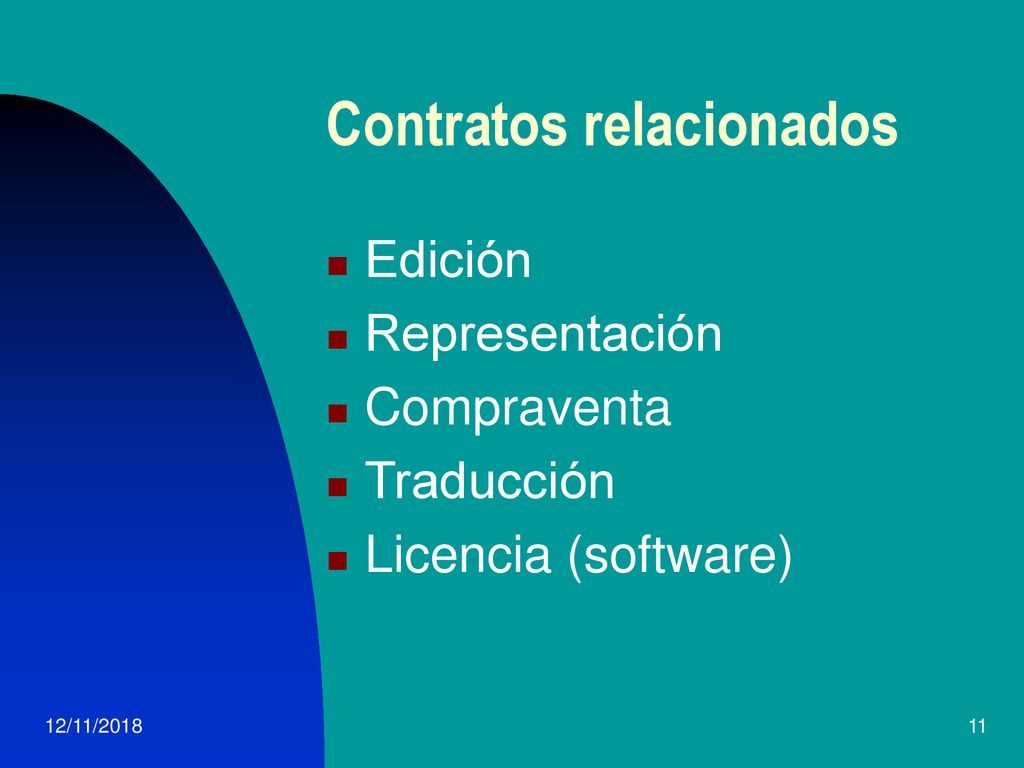 Contratos relacionados

- Edición
- Representación
- Compraventa
- Traducción
- Licencia (software)

12/11/2018

11